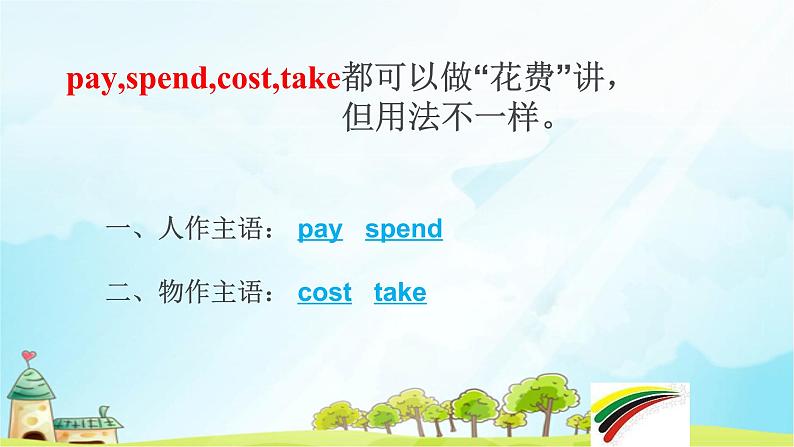 pay,spend,cost,take都可以做“花费”讲，但用法不一样。

一、人作主语： pay spend

二、物作主语： cost take